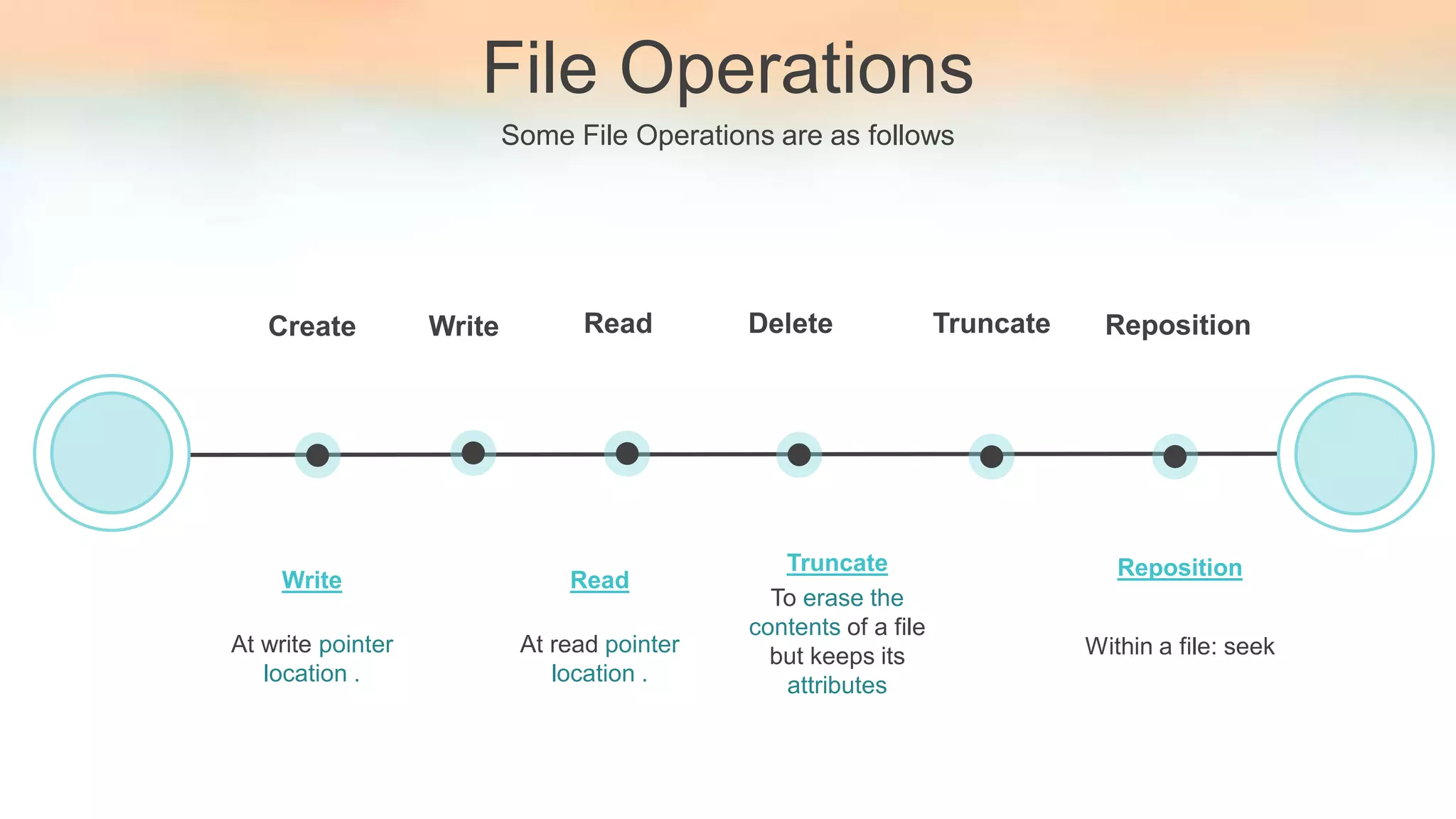 File Operations

Some File Operations are as follows

Create

Write

Read

Delete

Truncate

Reposition

Write

At write pointer location .

Read

At read pointer location .

Truncate

To erase the contents of a file but keeps its attributes

Reposition

Within a file: seek